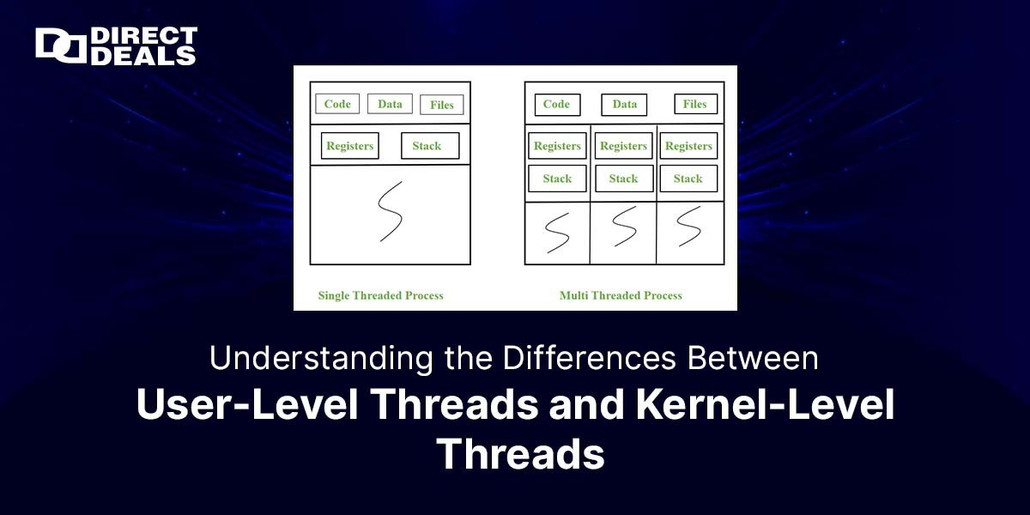 DIRECT DEALS

Code
Data
Files
Registers
Stack

Single Threaded Process

Code
Data
Files
Registers
Registers
Registers
Stack
Stack
Stack

Multi Threaded Process

Understanding the Differences Between
User-Level Threads and Kernel-Level Threads